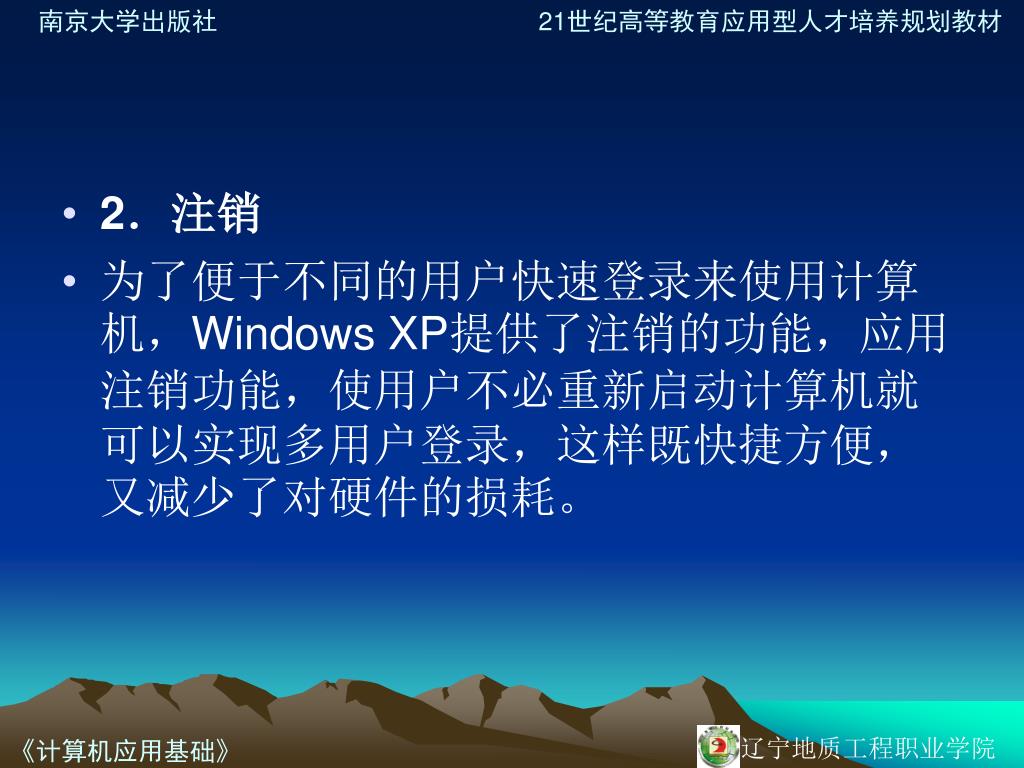 南京大学出版社

21世纪高等教育应用型人才培养规划教材

• 2．注销

• 为了便于不同的用户快速登录来使用计算机，Windows XP提供了注销的功能，应用注销功能，使用户不必重新启动计算机就可以实现多用户登录，这样既快捷方便，又减少了对硬件的损耗。

《计算机应用基础》

辽宁地质工程职业学院